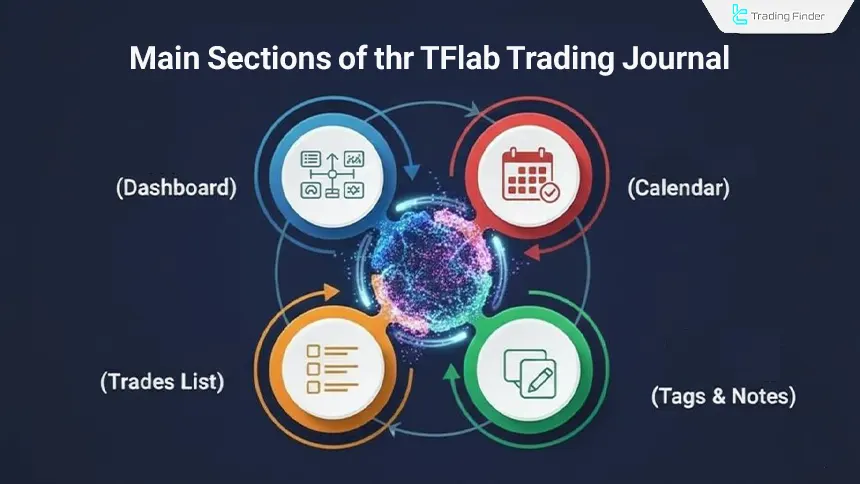 Trading Finder

Main Sections of thr TFlab Trading Journal

(Dashboard)

(Calendar)

(Trades List)

(Tags & Notes)